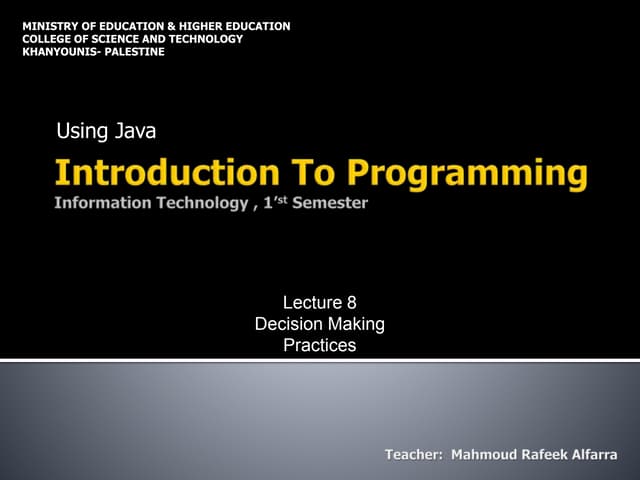 MINISTRY OF EDUCATION & HIGHER EDUCATION
COLLEGE OF SCIENCE AND TECHNOLOGY
KHANYOUNIS- PALESTINE

Using Java

Introduction To Programming

Information Technology , 1'st Semester

Lecture 8
Decision Making
Practices

Teacher: Mahmoud Rafeek Alfarra